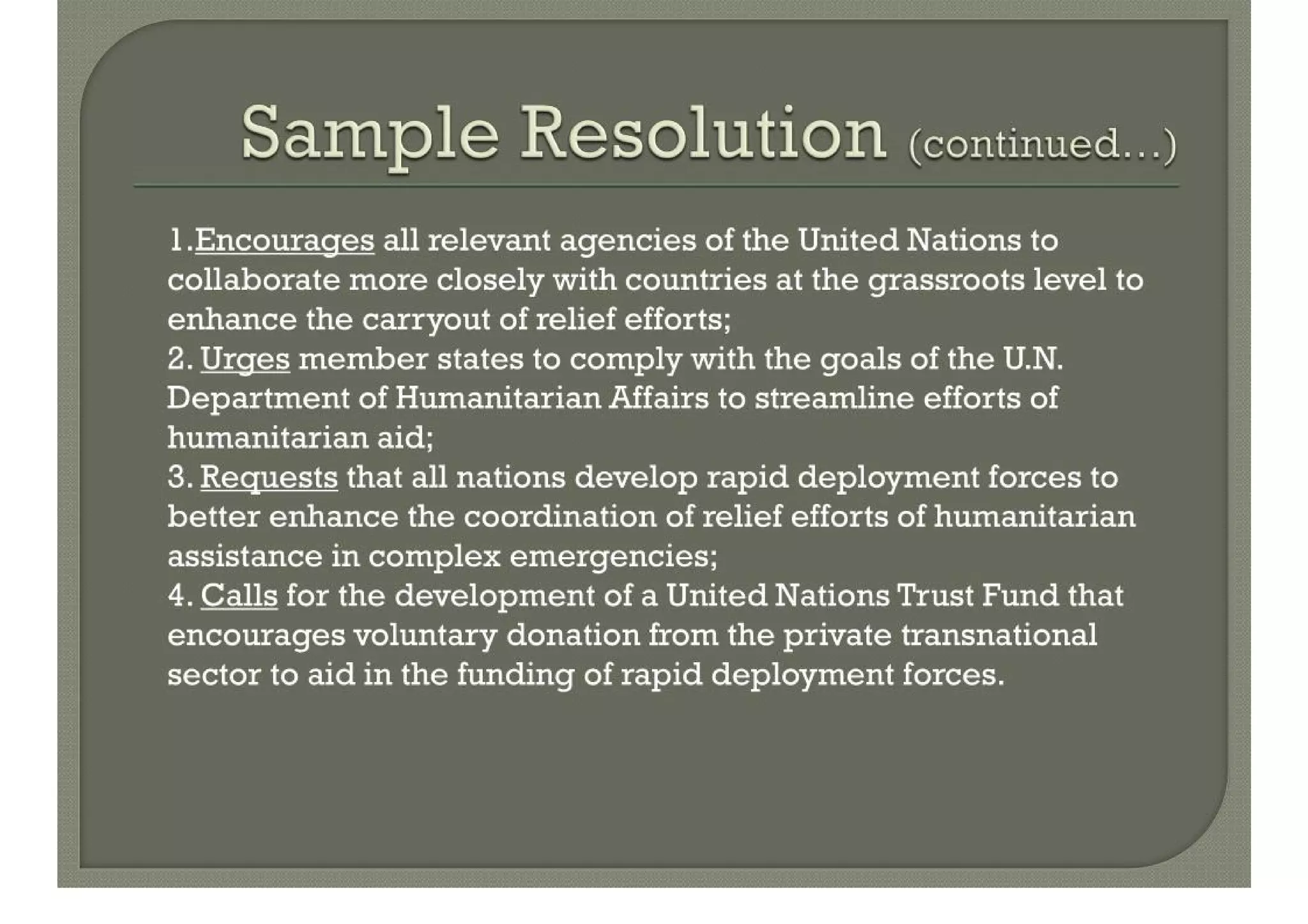 Sample Resolution (continued…)

1.Encourages all relevant agencies of the United Nations to collaborate more closely with countries at the grassroots level to enhance the carryout of relief efforts;
2. Urges member states to comply with the goals of the U.N. Department of Humanitarian Affairs to streamline efforts of humanitarian aid;
3. Requests that all nations develop rapid deployment forces to better enhance the coordination of relief efforts of humanitarian assistance in complex emergencies;
4. Calls for the development of a United Nations Trust Fund that encourages voluntary donation from the private transnational sector to aid in the funding of rapid deployment forces.